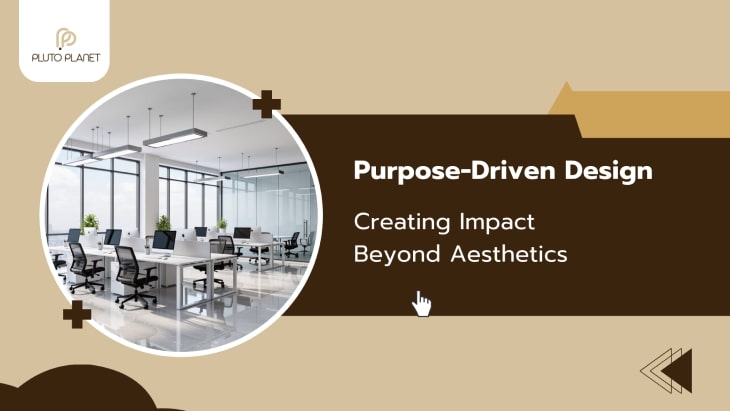 PLUTO PLANET

Purpose-Driven Design

Creating Impact Beyond Aesthetics